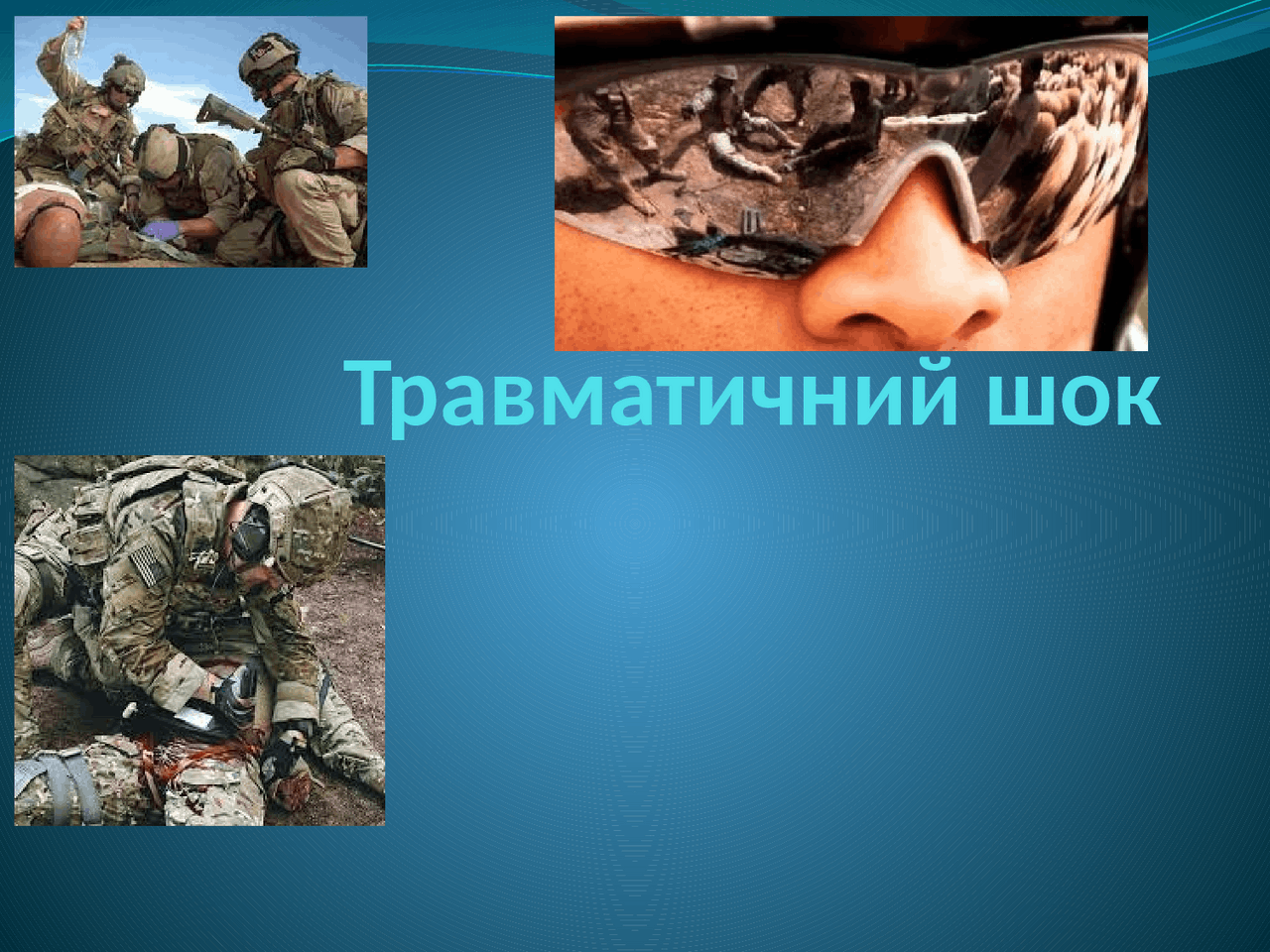 Травматичний шок